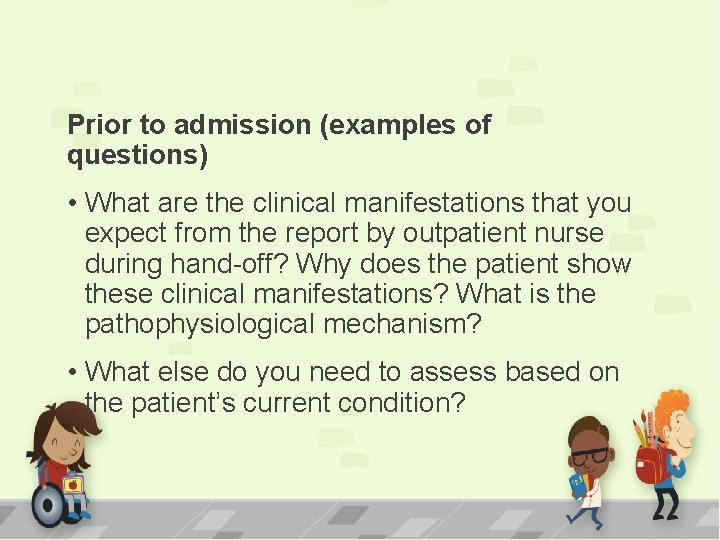 Prior to admission (examples of questions)

• What are the clinical manifestations that you expect from the report by outpatient nurse during hand-off? Why does the patient show these clinical manifestations? What is the pathophysiological mechanism?

• What else do you need to assess based on the patient's current condition?